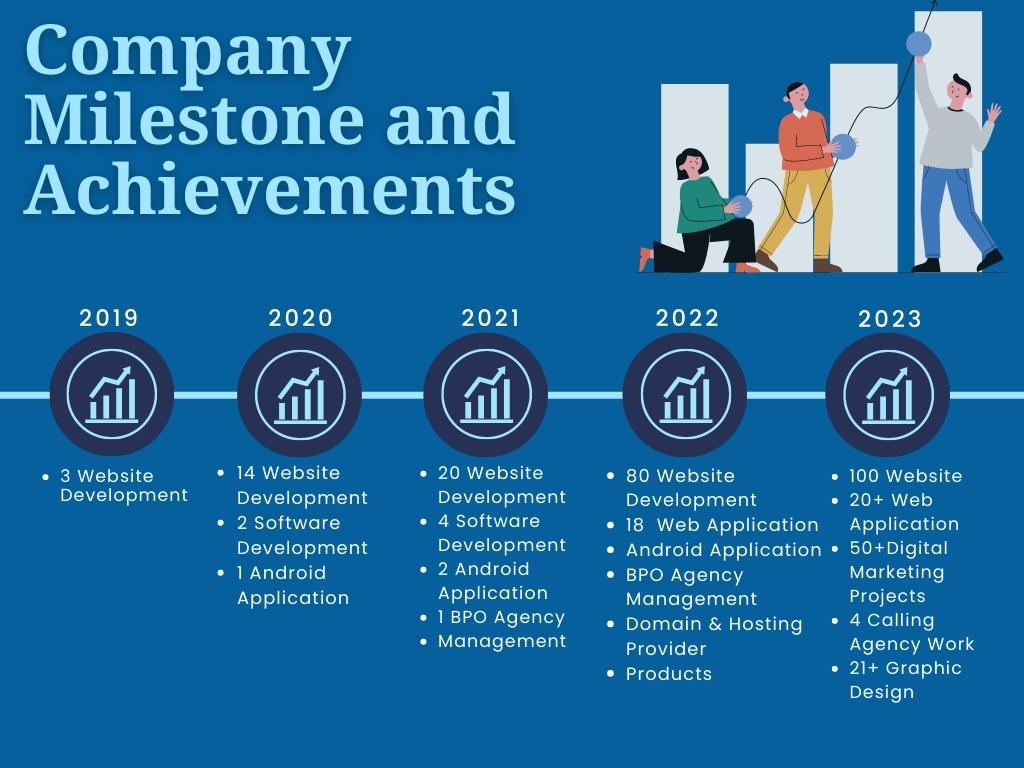 Company Milestone and Achievements

2019

- 3 Website Development

2020

- 14 Website Development
- 2 Software Development
- 1 Android Application

2021

- 20 Website Development
- 4 Software Development
- 2 Android Application
- 1 BPO Agency
- Management

2022

- 80 Website Development
- 18 Web Application
- Android Application
- BPO Agency Management
- Domain & Hosting Provider
- Products

2023

- 100 Website
- 20+ Web Application
- 50+Digital Marketing Projects
- 4 Calling Agency Work
- 21+ Graphic Design